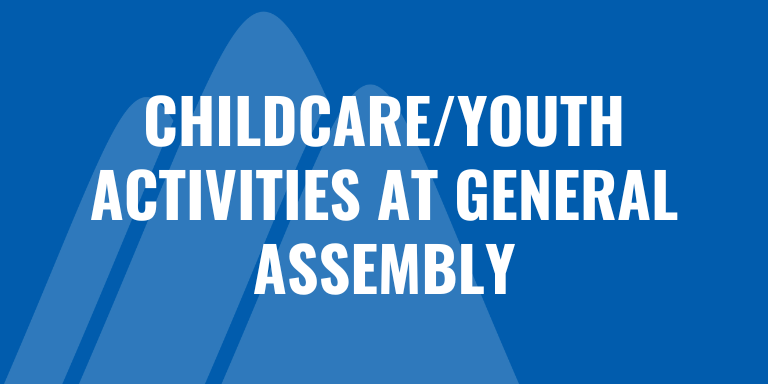 CHILDCARE/YOUTH ACTIVITIES AT GENERAL ASSEMBLY